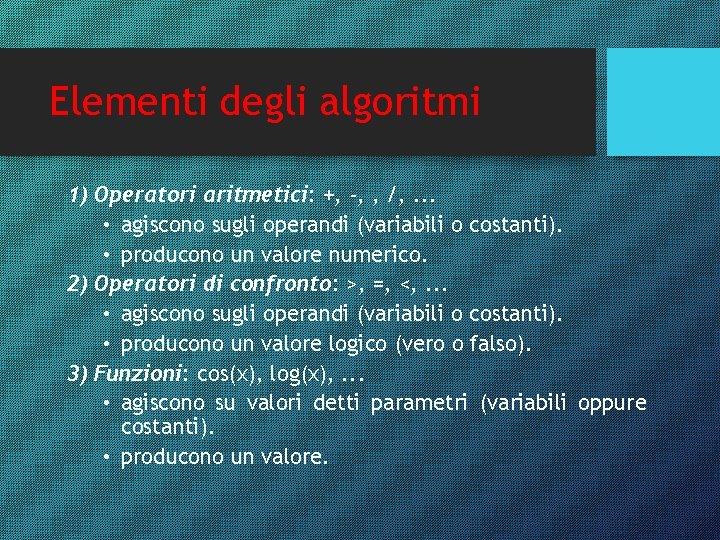 Elementi degli algoritmi

1) Operatori aritmetici: +, -, , /, ...
• agiscono sugli operandi (variabili o costanti).
• producono un valore numerico.
2) Operatori di confronto: >, =, <, ...
• agiscono sugli operandi (variabili o costanti).
• producono un valore logico (vero o falso).
3) Funzioni: cos(x), log(x), ...
• agiscono su valori detti parametri (variabili oppure costanti).
• producono un valore.